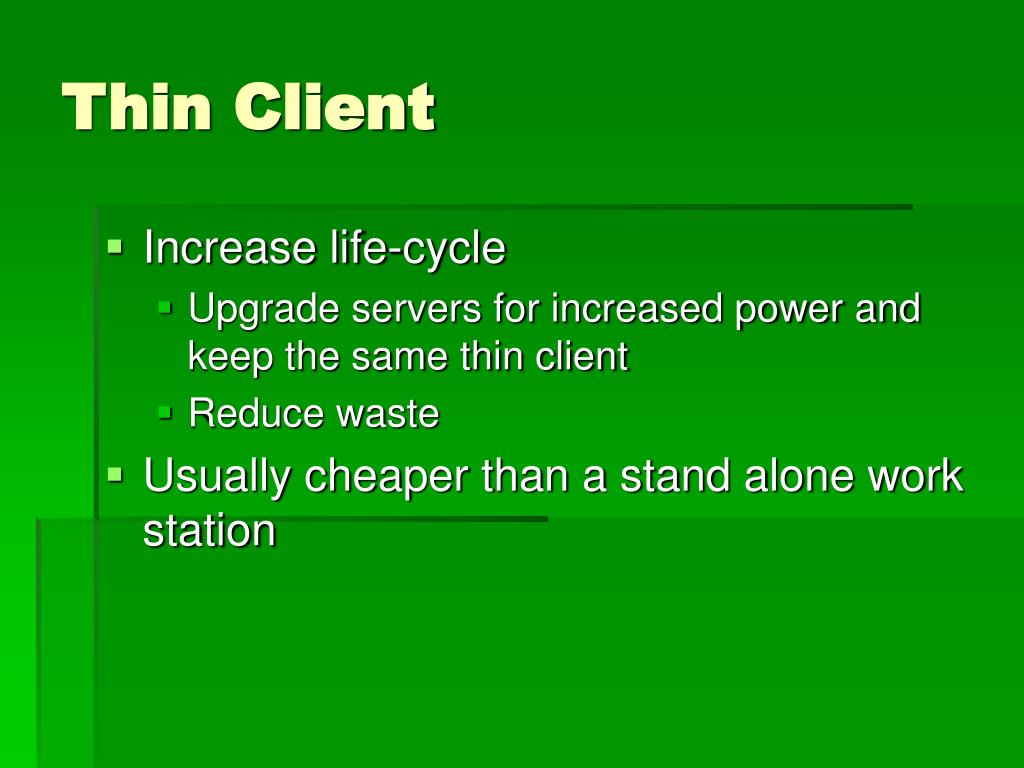 Thin Client

- Increase life-cycle
  - Upgrade servers for increased power and keep the same thin client
  - Reduce waste
- Usually cheaper than a stand alone work station